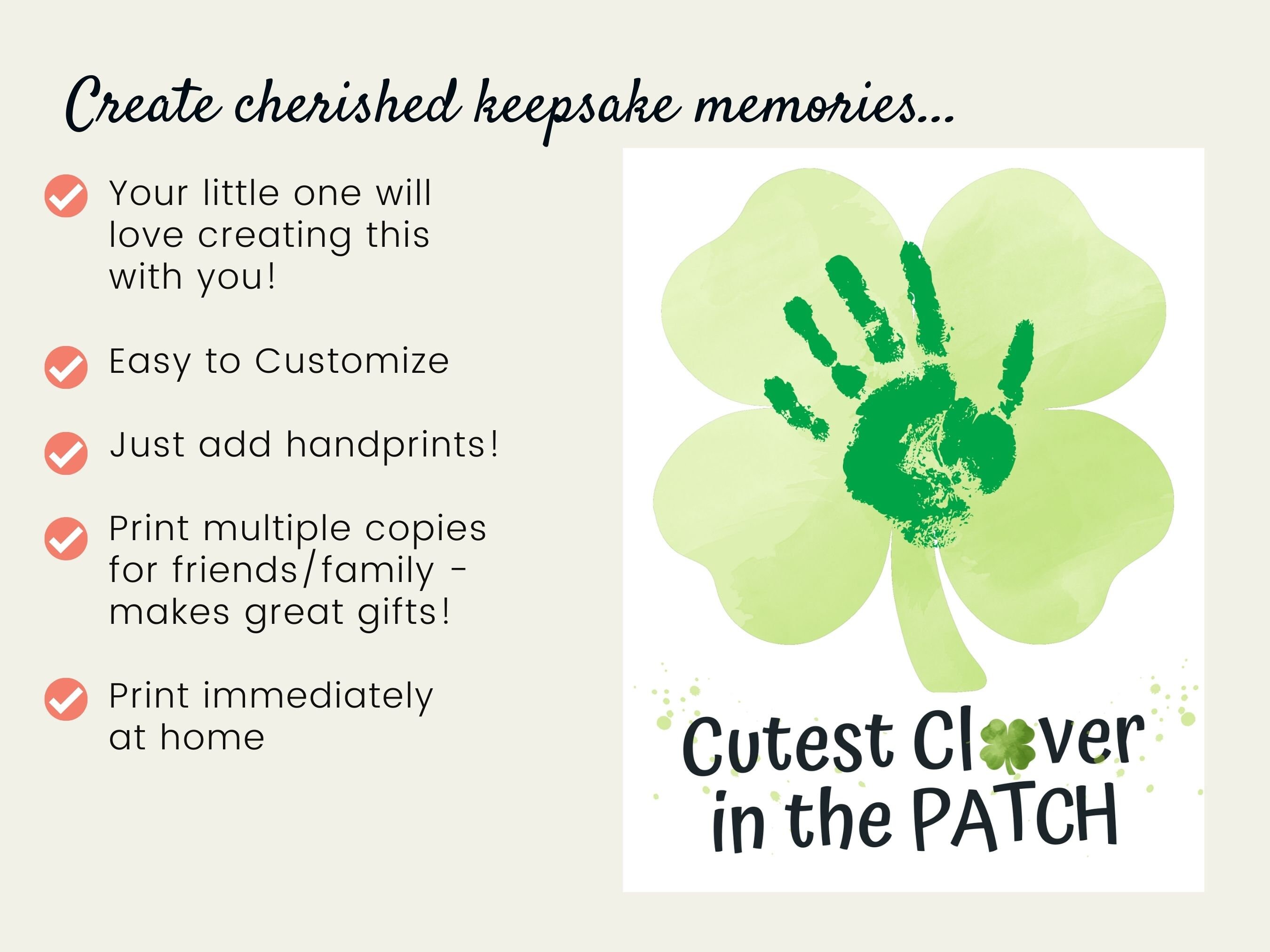 Create cherished keepsake memories...

Your little one will love creating this with you!

Easy to Customize

Just add handprints!

Print multiple copies for friends/family - makes great gifts!

Print immediately at home

Cutest Cl ver in the PATCH